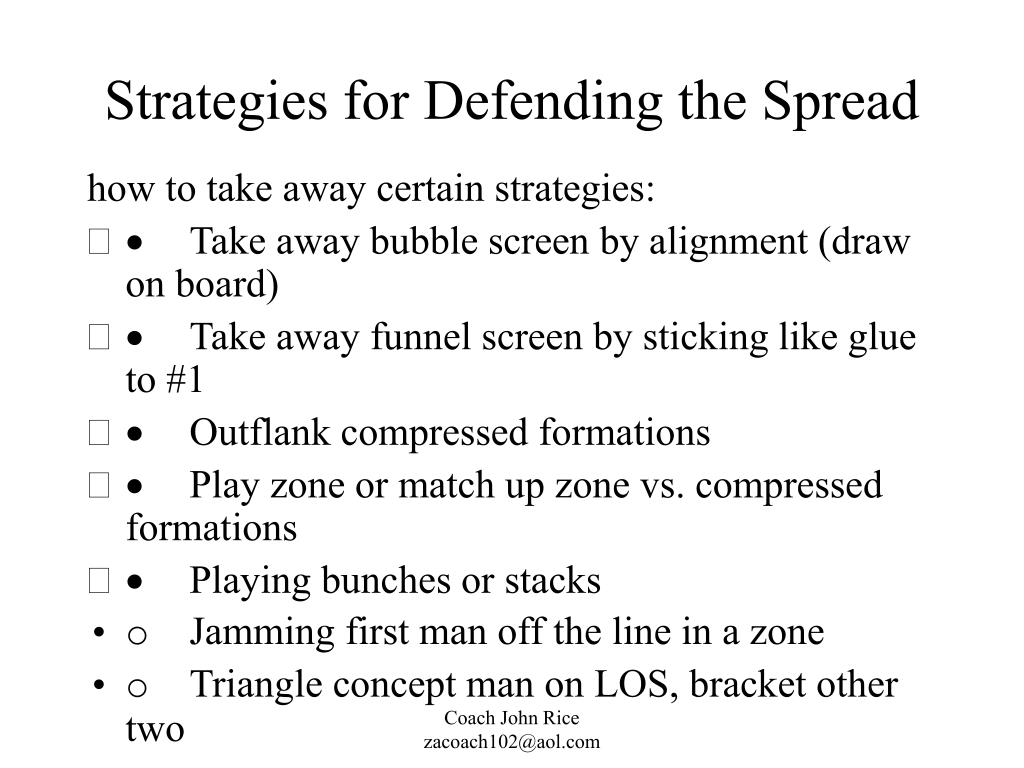 Strategies for Defending the Spread

how to take away certain strategies:

 • Take away bubble screen by alignment (draw on board)

 • Take away funnel screen by sticking like glue to #1

 • Outflank compressed formations

 • Play zone or match up zone vs. compressed formations

 • Playing bunches or stacks

• o Jamming first man off the line in a zone

• o Triangle concept man on LOS, bracket other two

Coach John Rice
zacoach102@aol.com